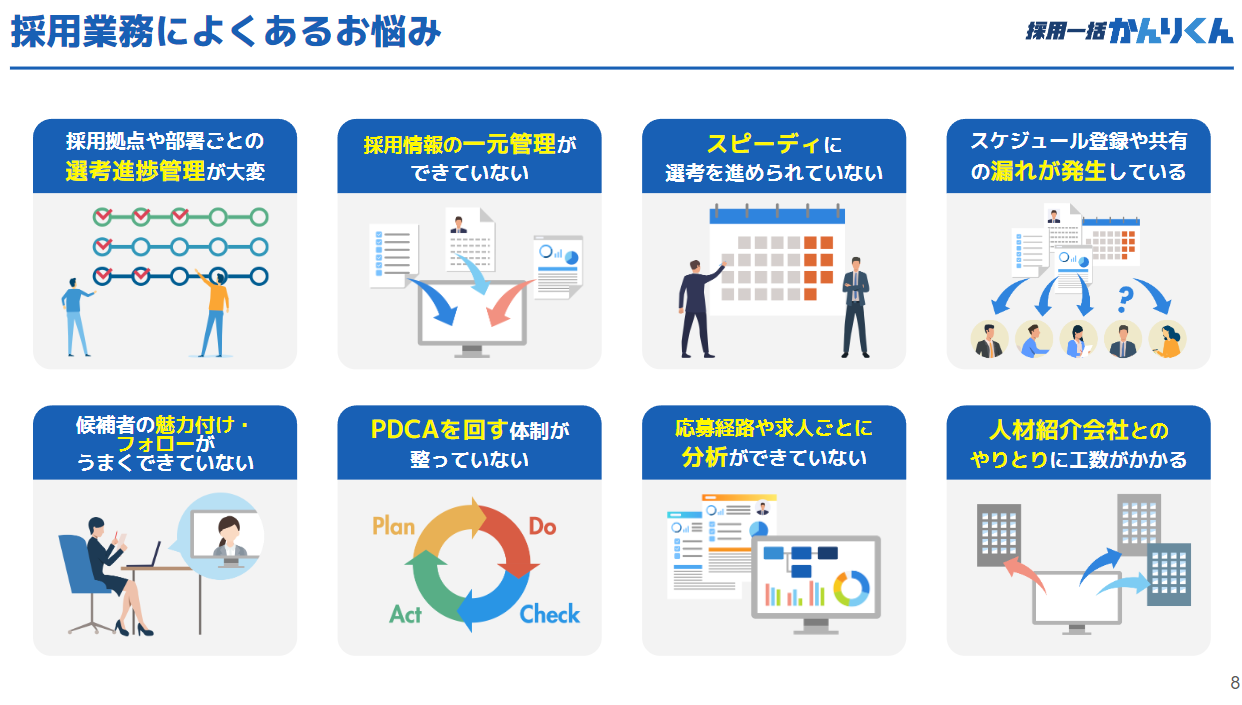 採用業務によくあるお悩み

採用一括かんりくん

採用拠点や部署ごとの選考進捗管理が大変

採用情報の一元管理ができていない

スピーディに選考を進められていない

スケジュール登録や共有の漏れが発生している

候補者の魅力付け・フォローがうまくできていない

PDCAを回す体制が整っていない

Plan

Do

Check

Act

応募経路や求人ごとに分析ができていない

人材紹介会社とのやりとりに工数がかかる

8